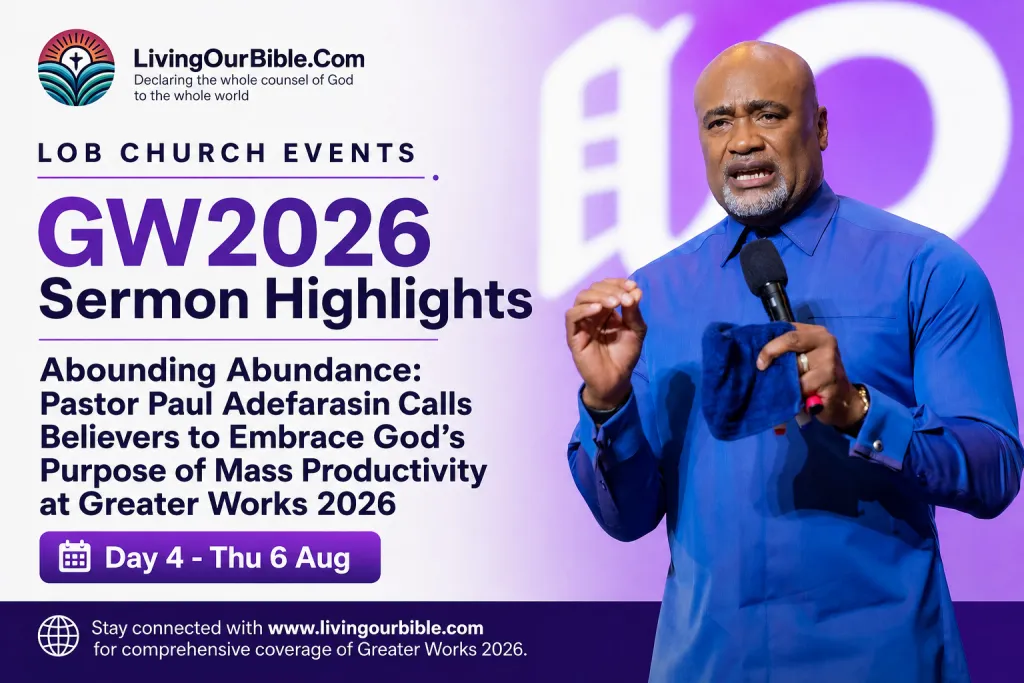 LivingOurBible.Com
Declaring the whole counsel of God to the whole world

LOB CHURCH EVENTS

GW2026
Sermon Highlights

Abounding Abundance: Pastor Paul Adefarasin Calls Believers to Embrace God's Purpose of Mass Productivity at Greater Works 2026

Day 4 - Thu 6 Aug

Stay connected with www.livingourbible.com for comprehensive coverage of Greater Works 2026.